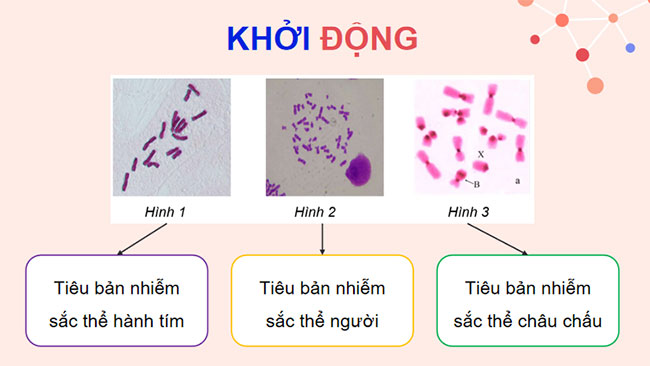 KHỞI ĐỘNG

X

B

a

Hình 1

Hình 2

Hình 3

Tiêu bản nhiễm sắc thể hành tím

Tiêu bản nhiễm sắc thể người

Tiêu bản nhiễm sắc thể châu chấu